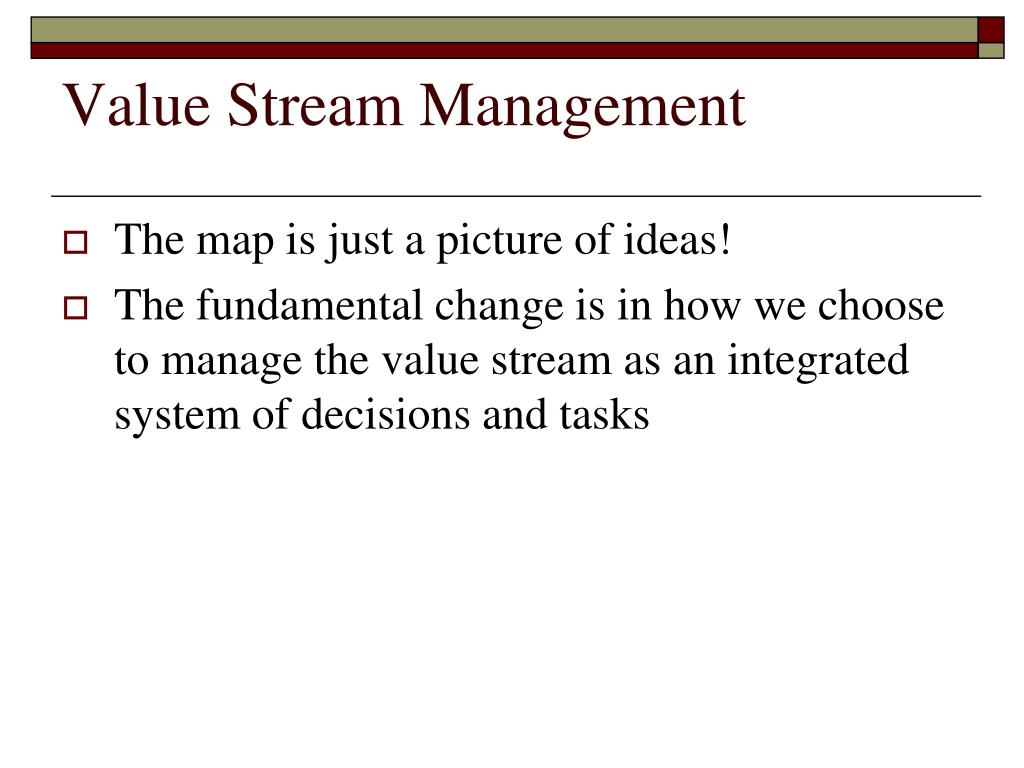 Value Stream Management

The map is just a picture of ideas!

The fundamental change is in how we choose to manage the value stream as an integrated system of decisions and tasks